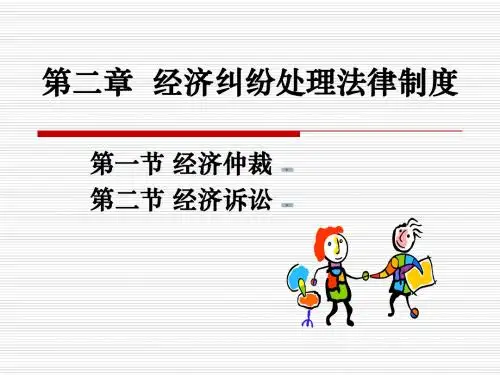 第二章 经济纠纷处理法律制度

第一节 经济仲裁
第二节 经济诉讼